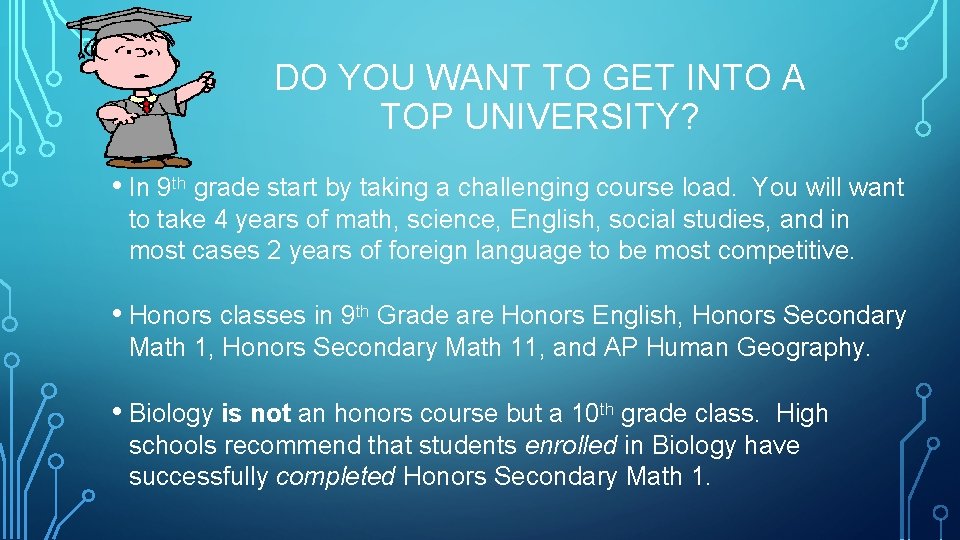 DO YOU WANT TO GET INTO A TOP UNIVERSITY?

• In 9th grade start by taking a challenging course load. You will want to take 4 years of math, science, English, social studies, and in most cases 2 years of foreign language to be most competitive.

• Honors classes in 9th Grade are Honors English, Honors Secondary Math 1, Honors Secondary Math 11, and AP Human Geography.

• Biology is not an honors course but a 10th grade class. High schools recommend that students enrolled in Biology have successfully completed Honors Secondary Math 1.